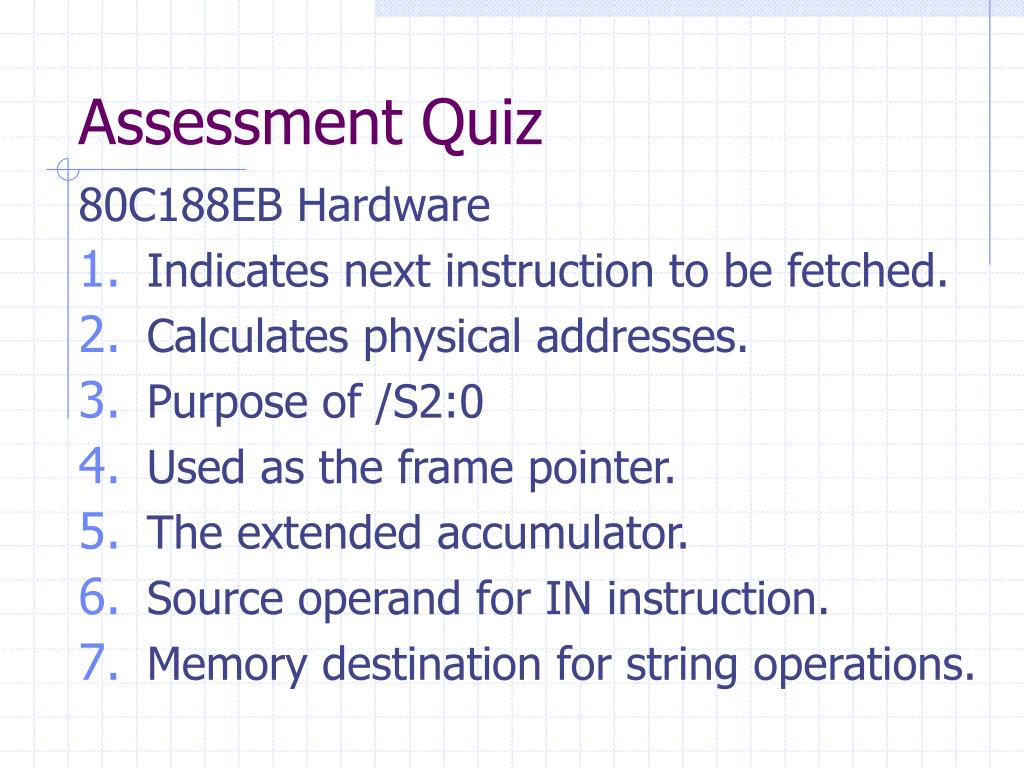 Assessment Quiz

80C188EB Hardware

1. Indicates next instruction to be fetched.
2. Calculates physical addresses.
3. Purpose of /S2:0
4. Used as the frame pointer.
5. The extended accumulator.
6. Source operand for IN instruction.
7. Memory destination for string operations.